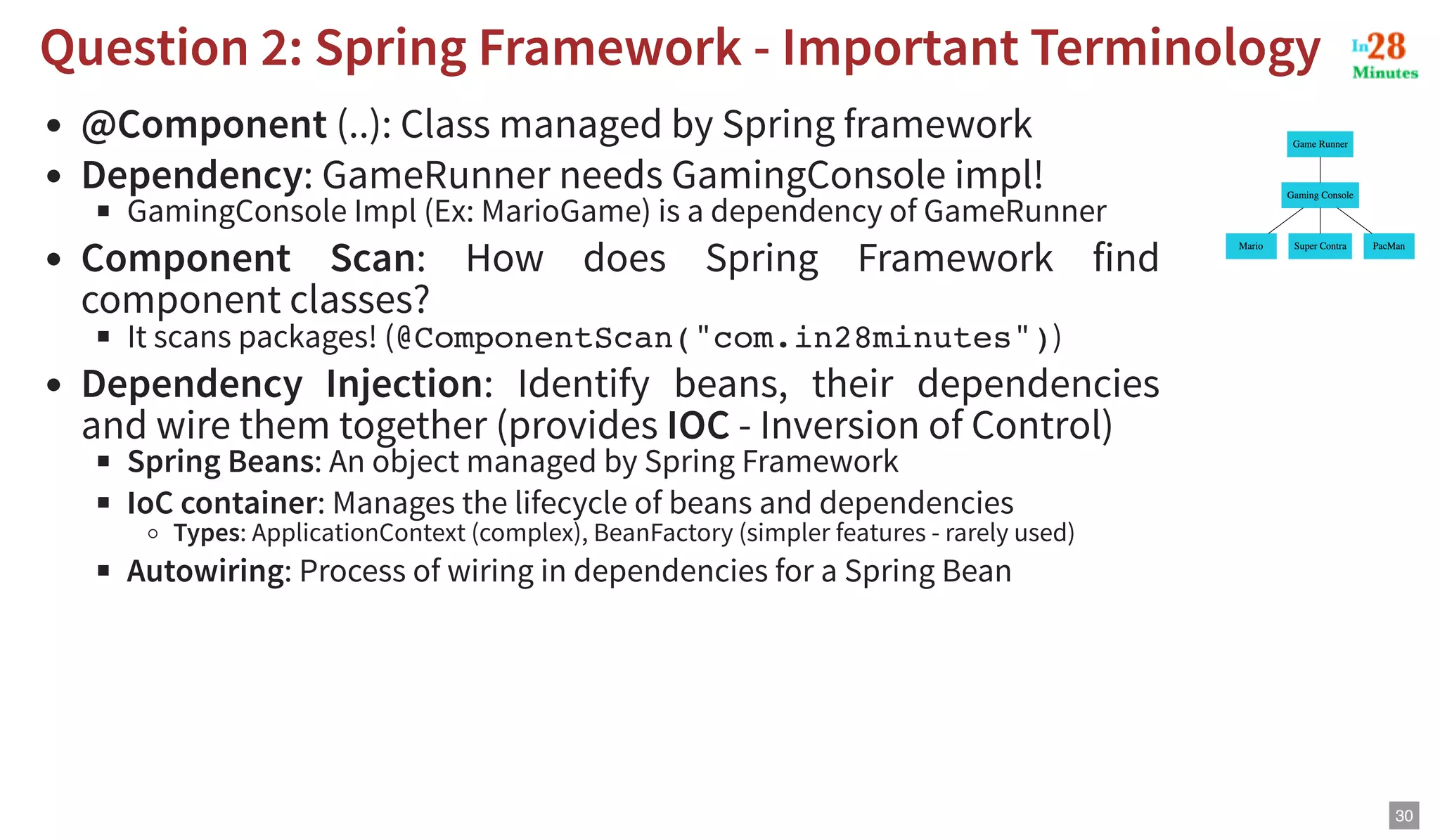 Question 2: Spring Framework - Important Terminology

In28 Minutes

- @Component (..): Class managed by Spring framework
- Dependency: GameRunner needs GamingConsole impl!
  - GamingConsole Impl (Ex: MarioGame) is a dependency of GameRunner
- Component Scan: How does Spring Framework find component classes?
  - It scans packages! (@ComponentScan("com.in28minutes"))
- Dependency Injection: Identify beans, their dependencies and wire them together (provides IOC - Inversion of Control)
  - Spring Beans: An object managed by Spring Framework
  - IoC container: Manages the lifecycle of beans and dependencies
    - Types: ApplicationContext (complex), BeanFactory (simpler features - rarely used)
  - Autowiring: Process of wiring in dependencies for a Spring Bean

Game Runner

Gaming Console

Mario

Super Contra

PacMan

30